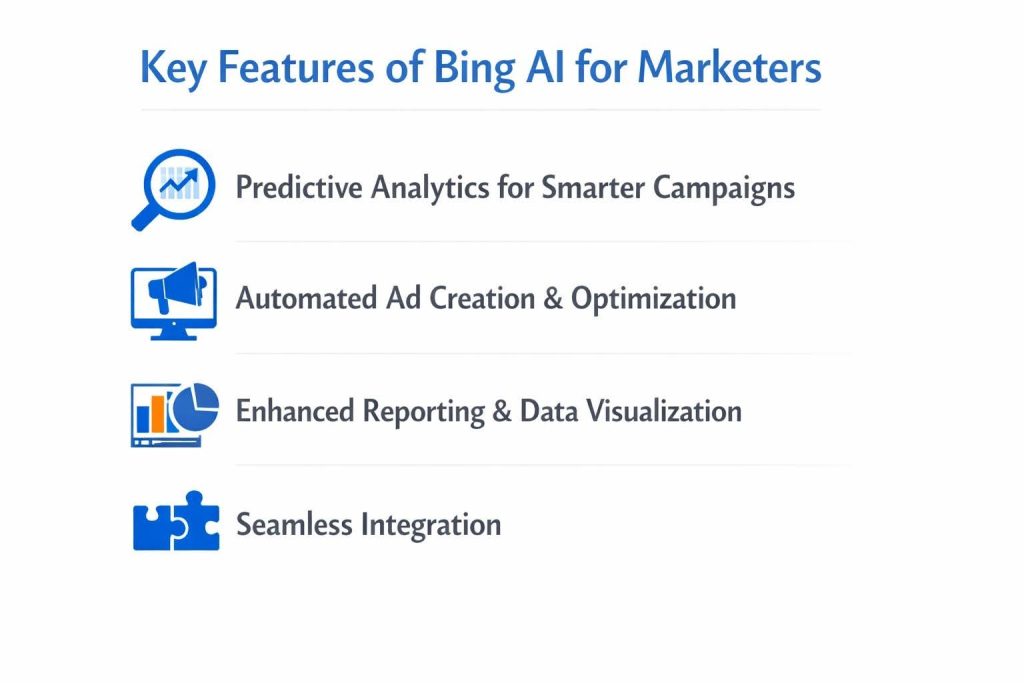 Key Features of Bing AI for Marketers

Predictive Analytics for Smarter Campaigns

Automated Ad Creation & Optimization

Enhanced Reporting & Data Visualization

Seamless Integration